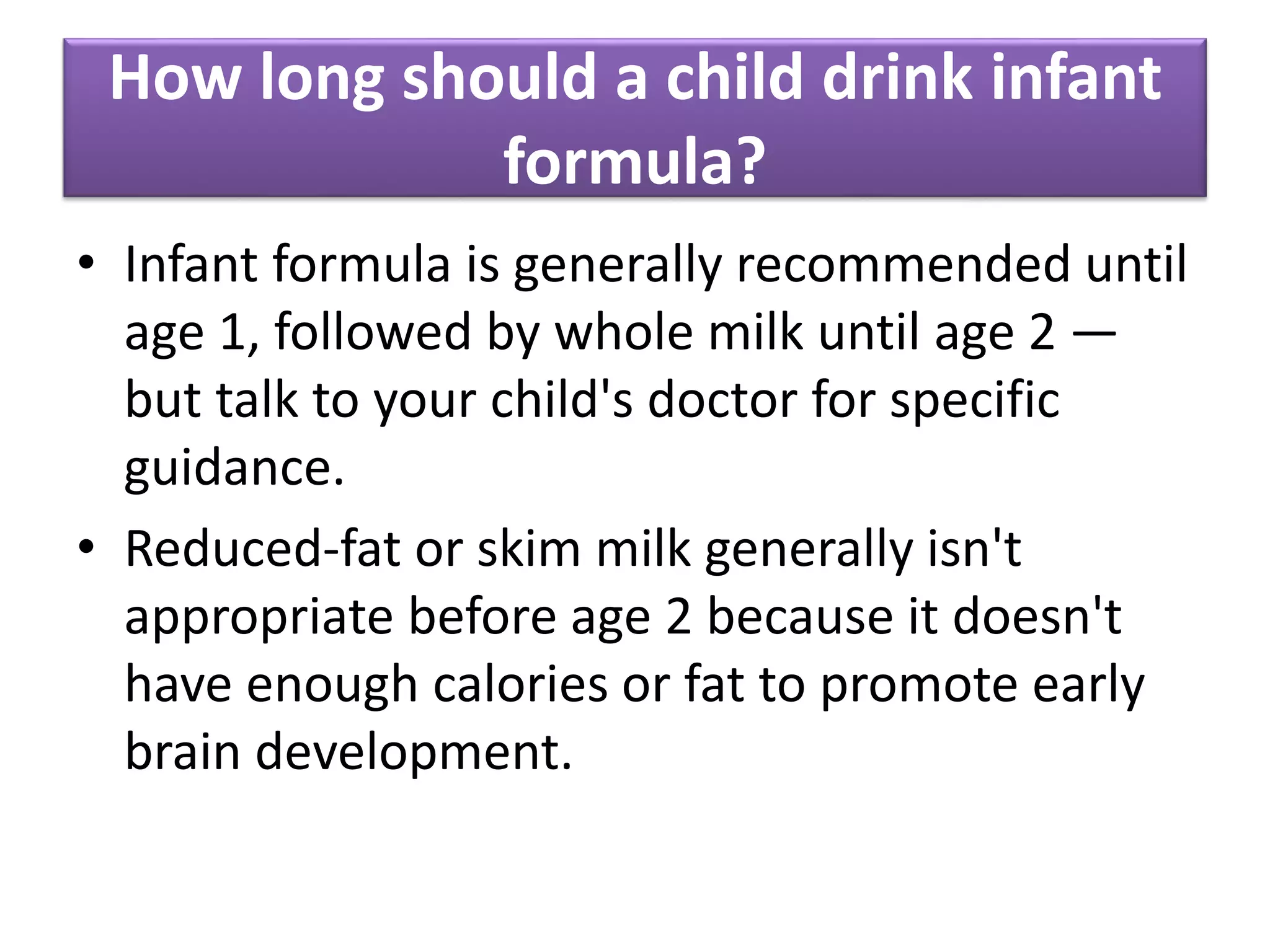 How long should a child drink infant formula?

• Infant formula is generally recommended until age 1, followed by whole milk until age 2 — but talk to your child's doctor for specific guidance.

• Reduced-fat or skim milk generally isn't appropriate before age 2 because it doesn't have enough calories or fat to promote early brain development.